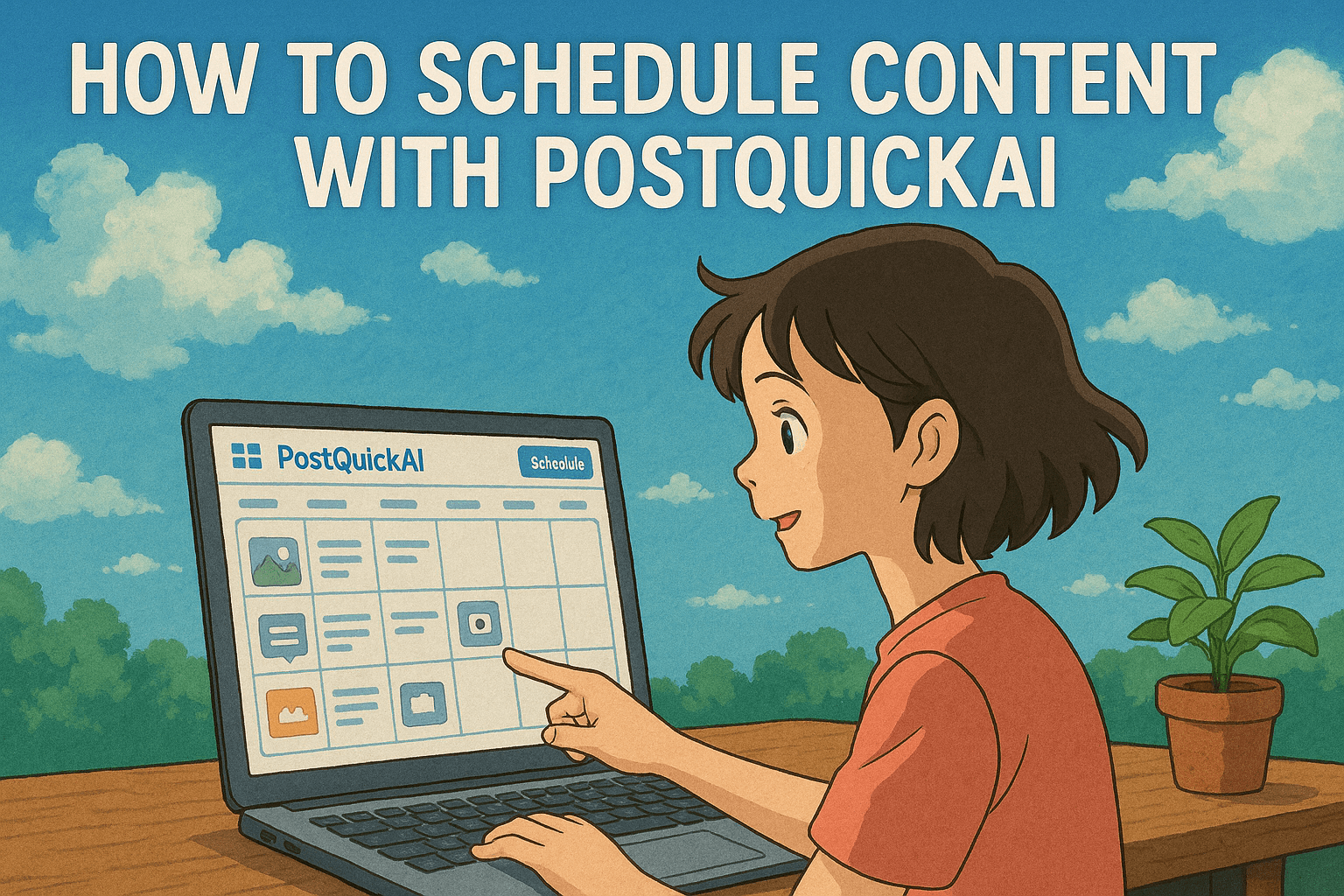 HOW TO SCHEDULE CONTENT WITH POSTQUICKAI

PostQuickAI

Scheolule